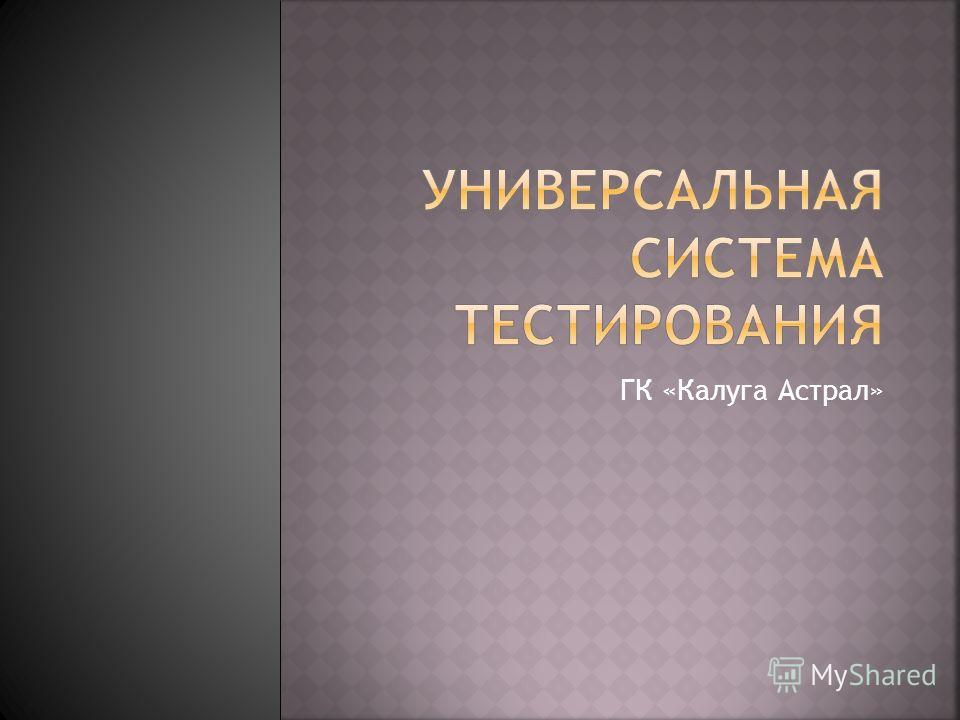 УНИВЕРСАЛЬНАЯ СИСТЕМА ТЕСТИРОВАНИЯ

ГК «Калуга Астрал»

MyShared